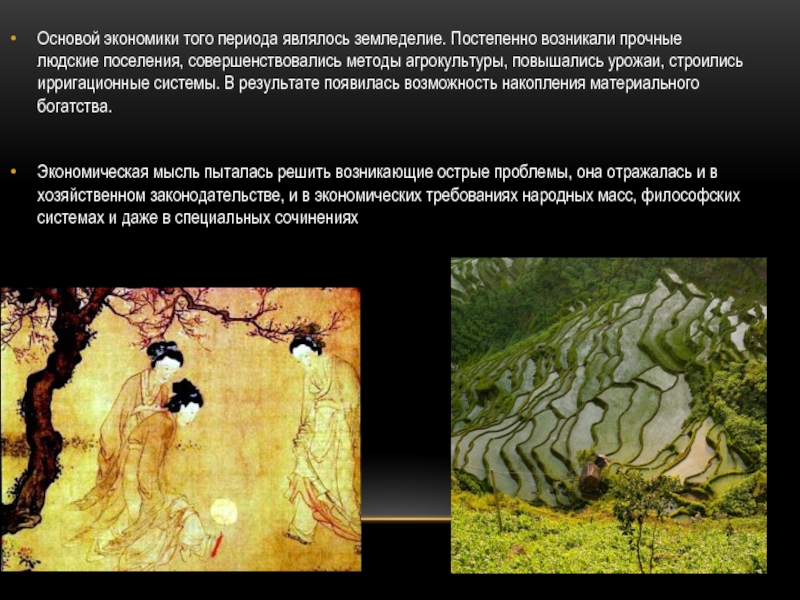 • Основой экономики того периода являлось земледелие. Постепенно возникали прочные людские поселения, совершенствовались методы агрокультуры, повышались урожаи, строились ирригационные системы. В результате появилась возможность накопления материального богатства.

• Экономическая мысль пыталась решить возникающие острые проблемы, она отражалась и в хозяйственном законодательстве, и в экономических требованиях народных масс, философских системах и даже в специальных сочинениях